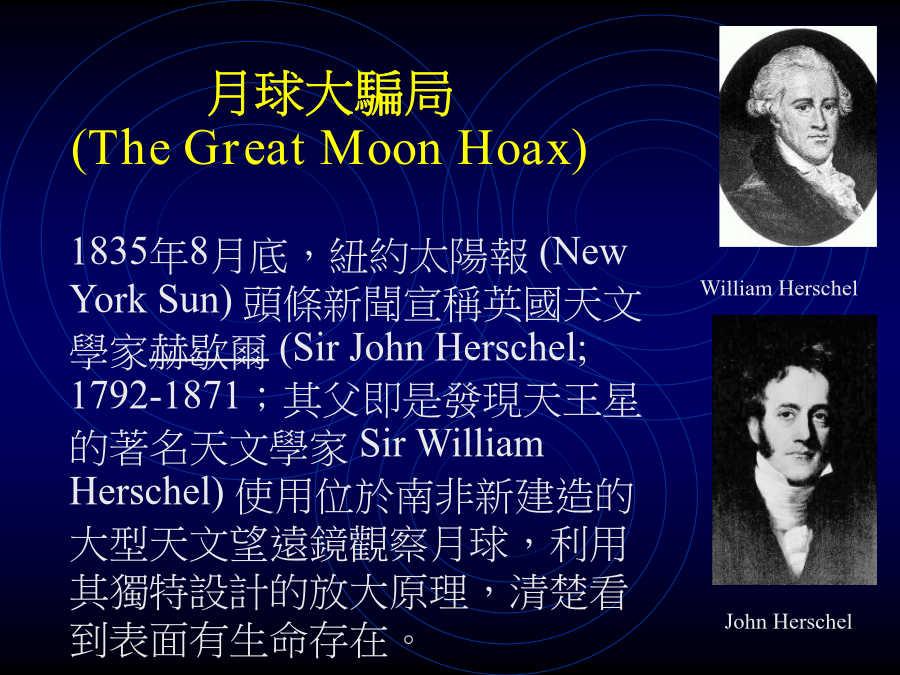 月球大騙局
(The Great Moon Hoax)

1835年8月底，紐約太陽報 (New York Sun) 頭條新聞宣稱英國天文學家赫歇爾 (Sir John Herschel; 1792-1871；其父即是發現天王星的著名天文學家 Sir William Herschel) 使用位於南非新建造的大型天文望遠鏡觀察月球，利用其獨特設計的放大原理，清楚看到表面有生命存在。

William Herschel

John Herschel